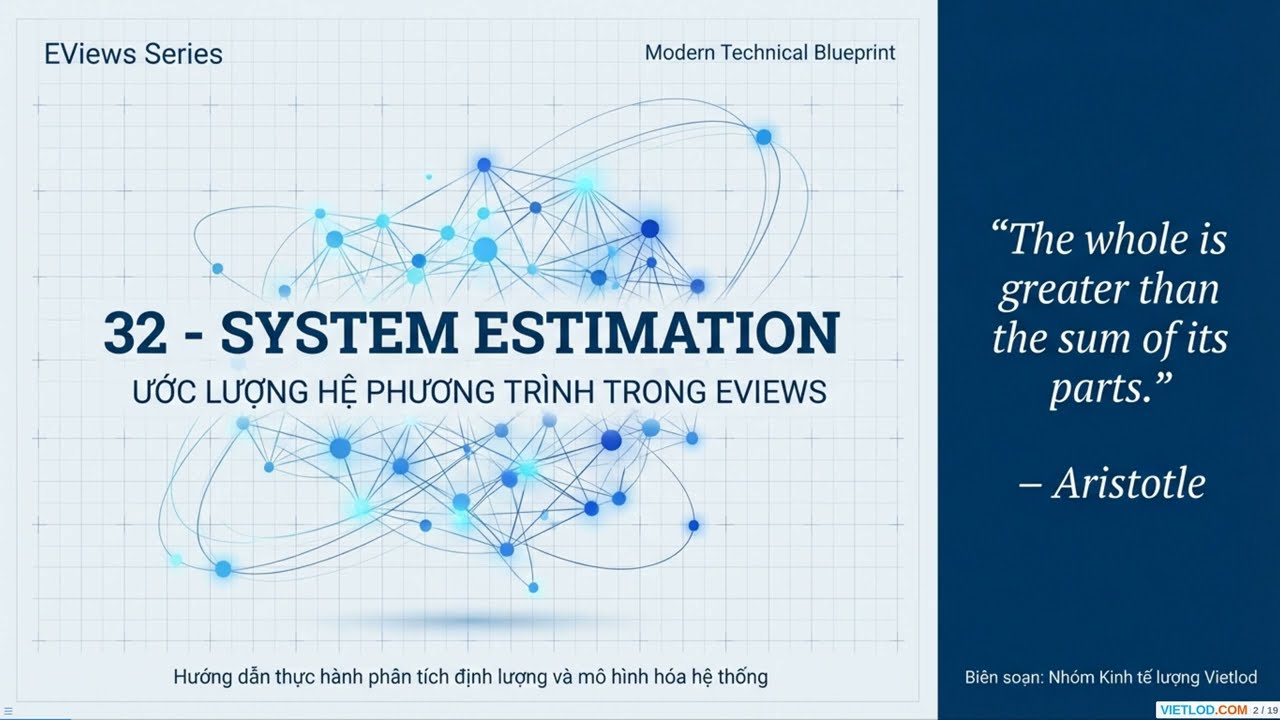 EViews Series

Modern Technical Blueprint

32 - SYSTEM ESTIMATION

ƯỚC LƯỢNG HỆ PHƯƠNG TRÌNH TRONG EVIEWS

Hướng dẫn thực hành phân tích định lượng và mô hình hóa hệ thống

“The whole is greater than the sum of its parts.”

– Aristotle

Biên soạn: Nhóm Kinh tế lượng Vietlod

VIETLOD.COM 2 / 19